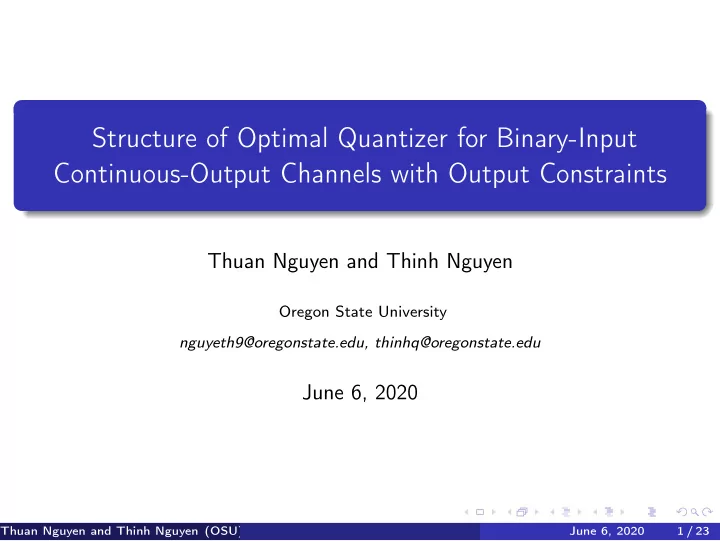 Structure of Optimal Quantizer for Binary-Input Continuous-Output Channels with Output Constraints

Thuan Nguyen and Thinh Nguyen

Oregon State University

nguyeth9@oregonstate.edu, thinhq@oregonstate.edu

June 6, 2020

Thuan Nguyen and Thinh Nguyen (OSU)

June 6, 2020 1 / 23